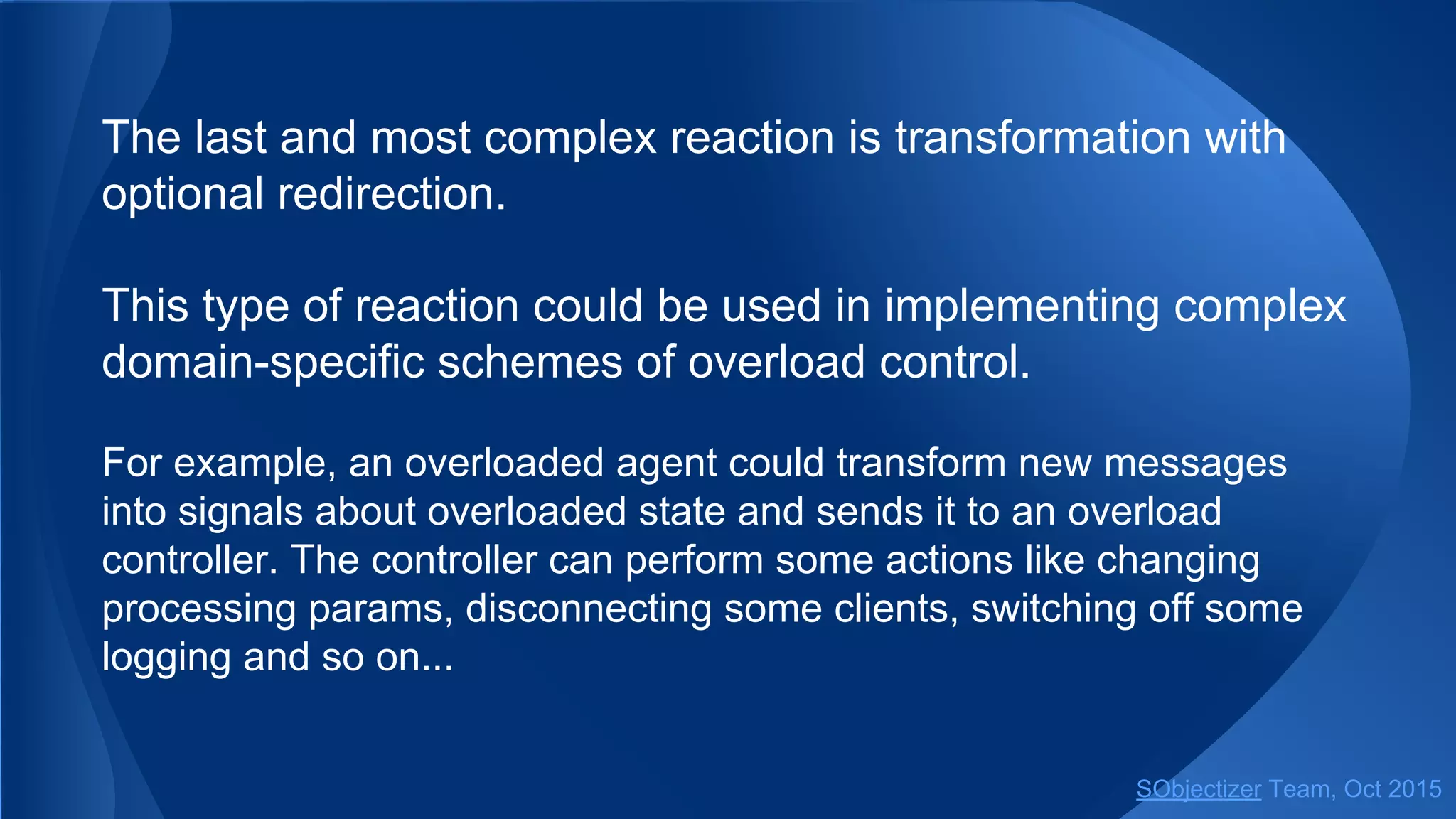 The last and most complex reaction is transformation with optional redirection.

This type of reaction could be used in implementing complex domain-specific schemes of overload control.

For example, an overloaded agent could transform new messages into signals about overloaded state and sends it to an overload controller. The controller can perform some actions like changing processing params, disconnecting some clients, switching off some logging and so on...

SObjectizer Team, Oct 2015